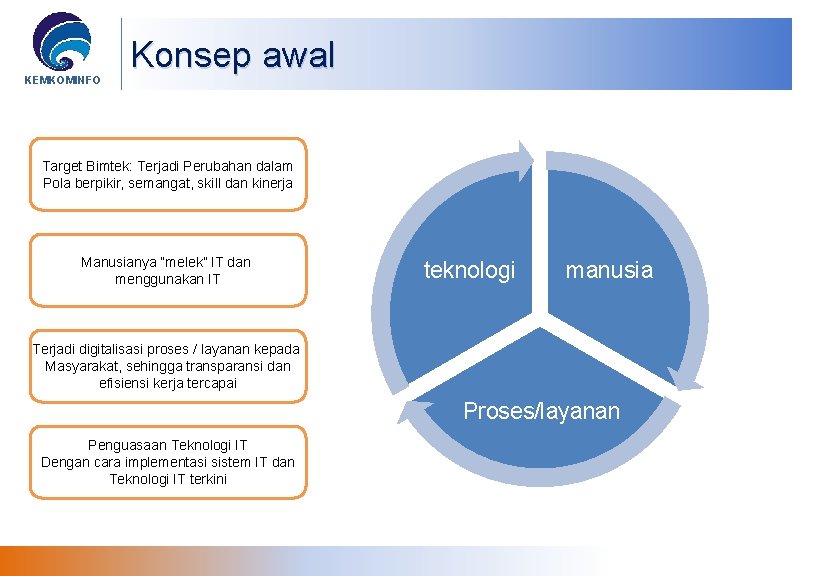 KEMKOMINFO

Konsep awal

Target Bimtek: Terjadi Perubahan dalam Pola berpikir, semangat, skill dan kinerja

Manusianya "melek" IT dan menggunakan IT

Terjadi digitalisasi proses / layanan kepada Masyarakat, sehingga transparansi dan efisiensi kerja tercapai

Penguasaan Teknologi IT Dengan cara implementasi sistem IT dan Teknologi IT terkini

teknologi

manusia

Proses/layanan